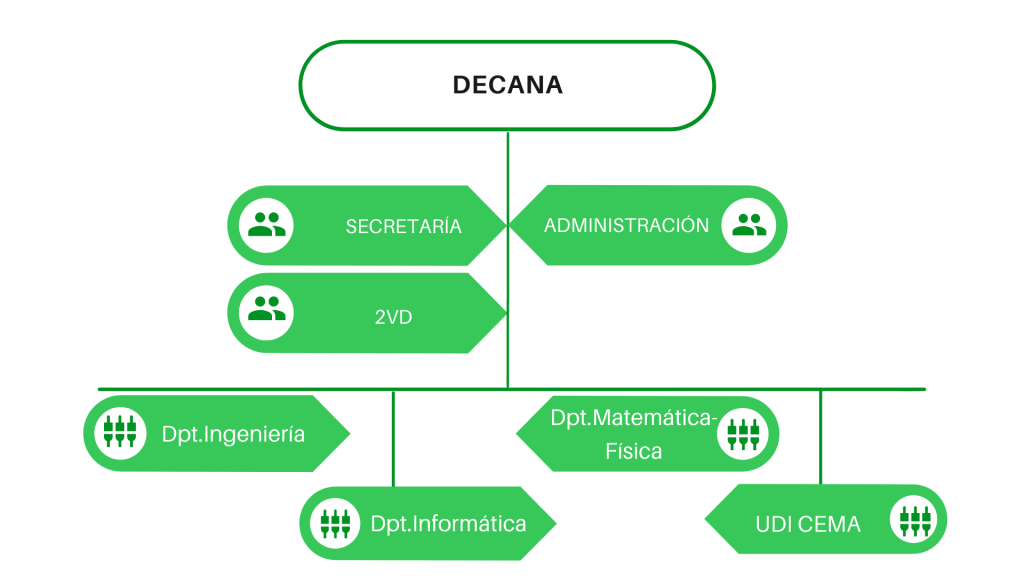 DECANA

SECRETARÍA

ADMINISTRACIÓN

2VD

Dpt.Ingeniería

Dpt.Matemática-Física

Dpt.Informática

UDI CEMA